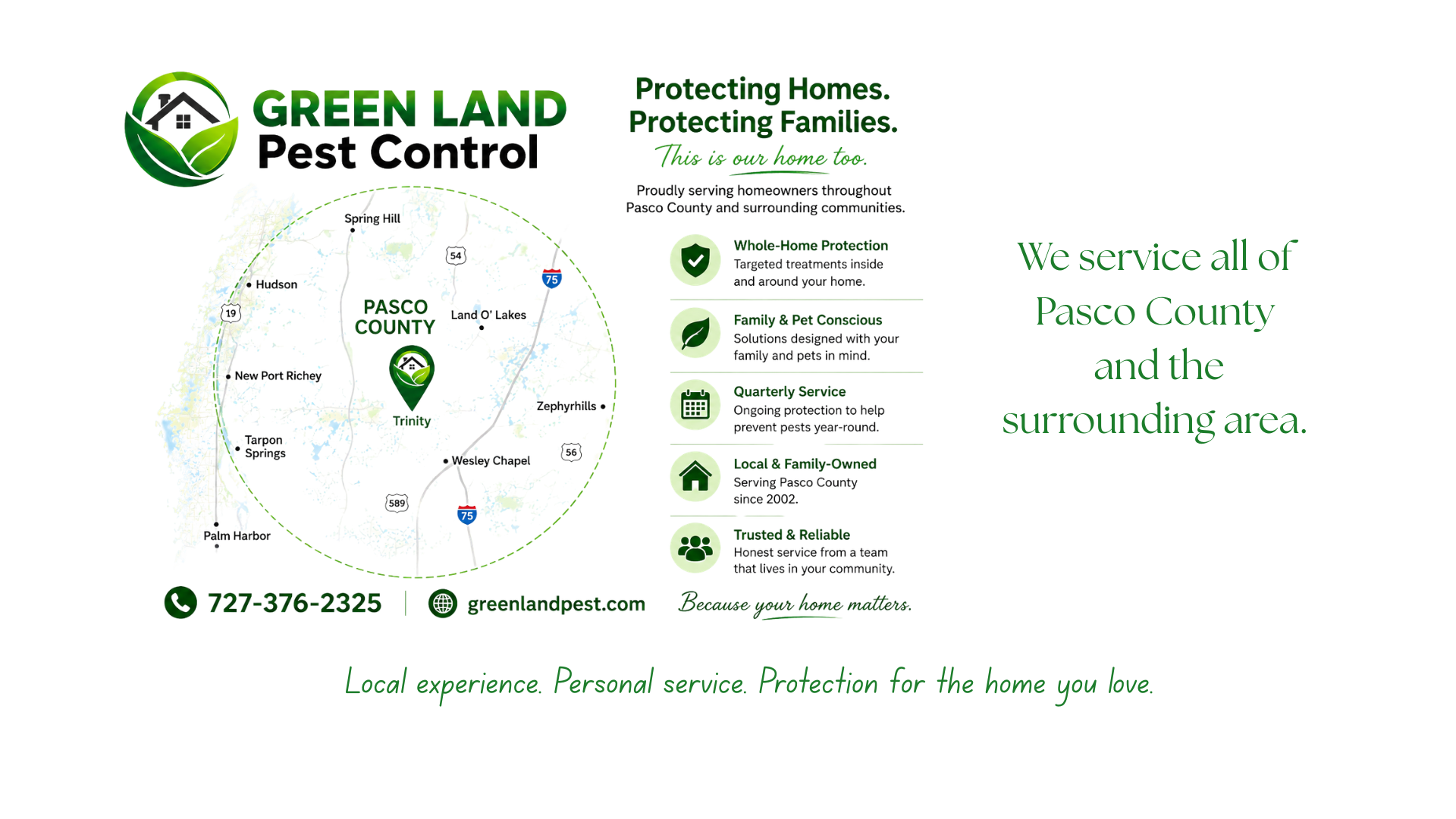 GREEN LAND
Pest Control

Spring Hill
54
75
Hudson
19
PASCO
COUNTY
Land O' Lakes
New Port Richey
Trinity
Zephyrhills
Tarpon
Springs
Wesley Chapel
56
589
75
Palm Harbor

727-376-2325 | greenlandpest.com

Protecting Homes.
Protecting Families.
This is our home too.

Proudly serving homeowners throughout Pasco County and surrounding communities.

Whole-Home Protection
Targeted treatments inside and around your home.

Family & Pet Conscious
Solutions designed with your family and pets in mind.

Quarterly Service
Ongoing protection to help prevent pests year-round.

Local & Family-Owned
Serving Pasco County since 2002.

Trusted & Reliable
Honest service from a team that lives in your community.

Because your home matters.

We service all of Pasco County and the surrounding area.

Local experience. Personal service. Protection for the home you love.